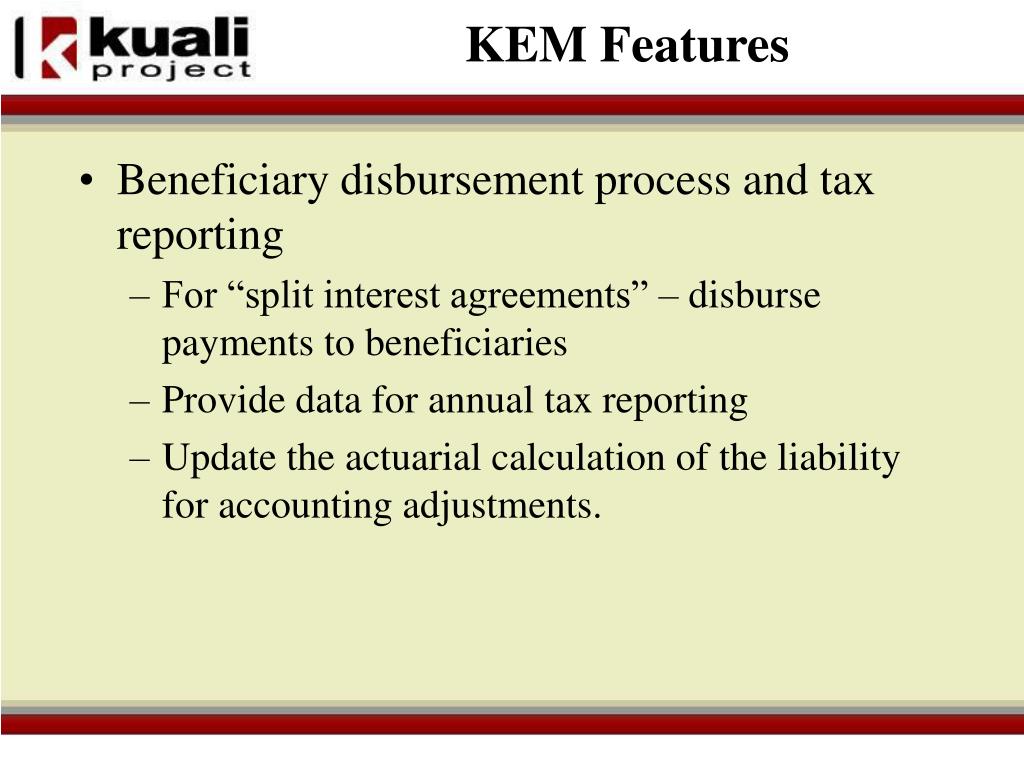 kuali project

KEM Features

• Beneficiary disbursement process and tax reporting
– For “split interest agreements” – disburse payments to beneficiaries
– Provide data for annual tax reporting
– Update the actuarial calculation of the liability for accounting adjustments.